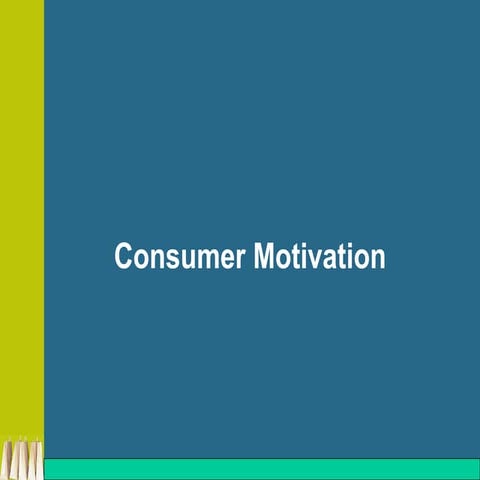 Consumer Motivation